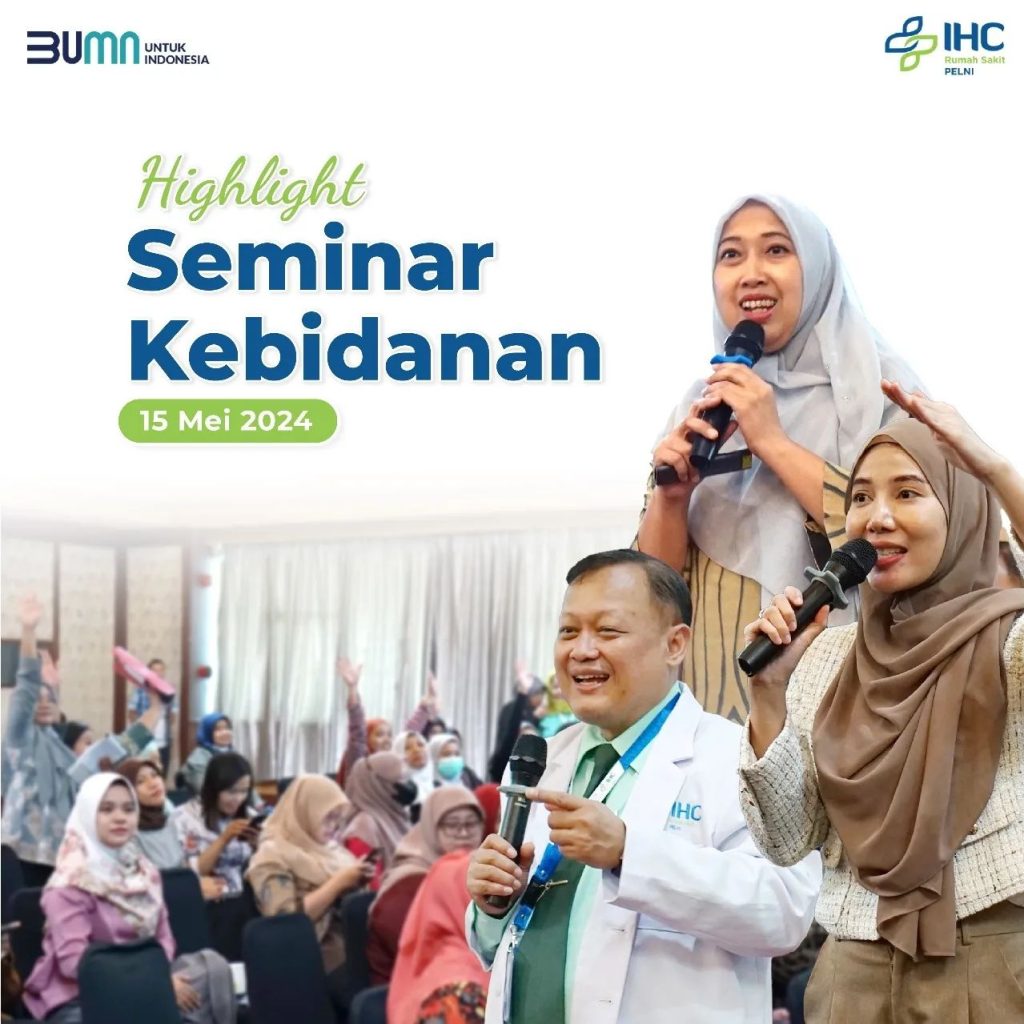 BUMN UNTUK INDONESIA

IHC Rumah Sakit PELNI

Highlight
Seminar Kebidanan

15 Mei 2024

IHC
PELNI